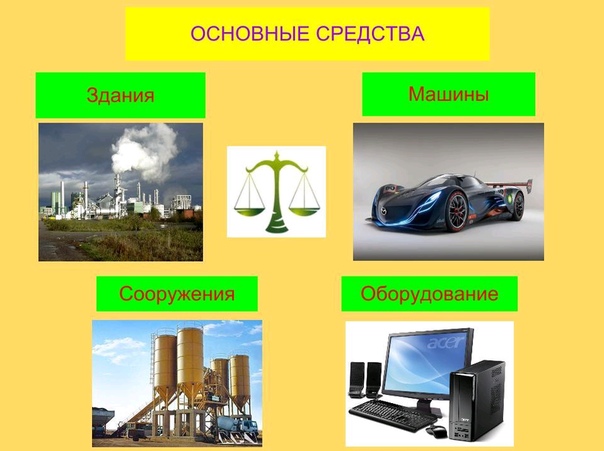 ОСНОВНЫЕ СРЕДСТВА

Здания

Машины

Сооружения

Оборудование

acer